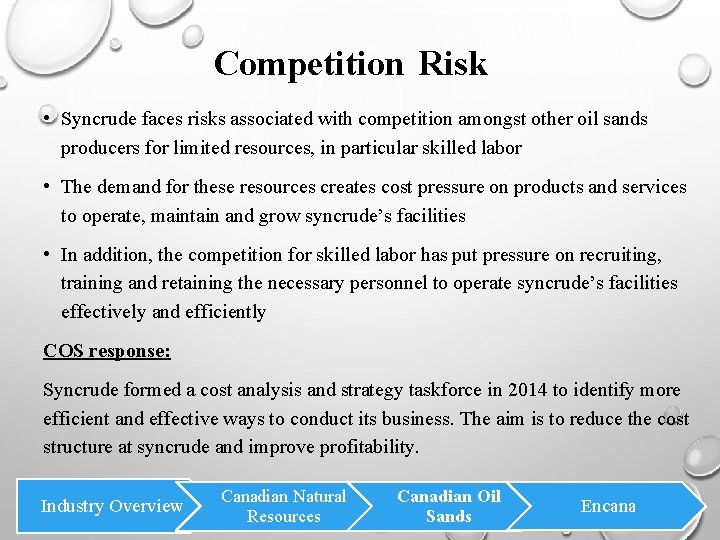 Competition Risk

• Syncrude faces risks associated with competition amongst other oil sands producers for limited resources, in particular skilled labor

• The demand for these resources creates cost pressure on products and services to operate, maintain and grow syncrude's facilities

• In addition, the competition for skilled labor has put pressure on recruiting, training and retaining the necessary personnel to operate syncrude's facilities effectively and efficiently

COS response:

Syncrude formed a cost analysis and strategy taskforce in 2014 to identify more efficient and effective ways to conduct its business. The aim is to reduce the cost structure at syncrude and improve profitability.

Industry Overview

Canadian Natural Resources

Canadian Oil Sands

Encana